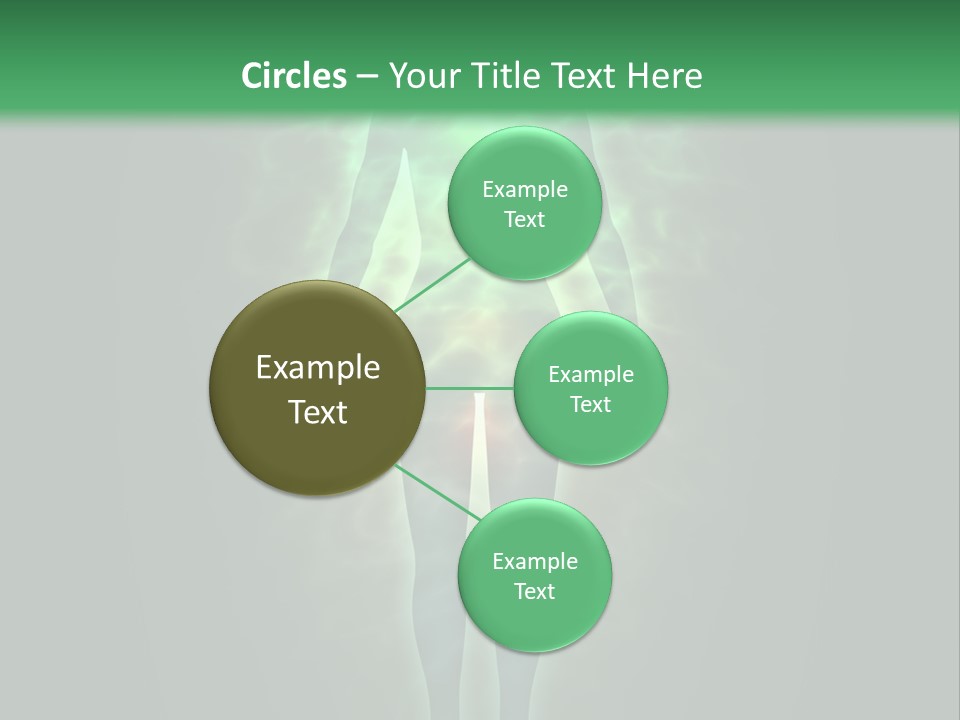 Circles – Your Title Text Here

Example Text

Example Text

Example Text

Example Text